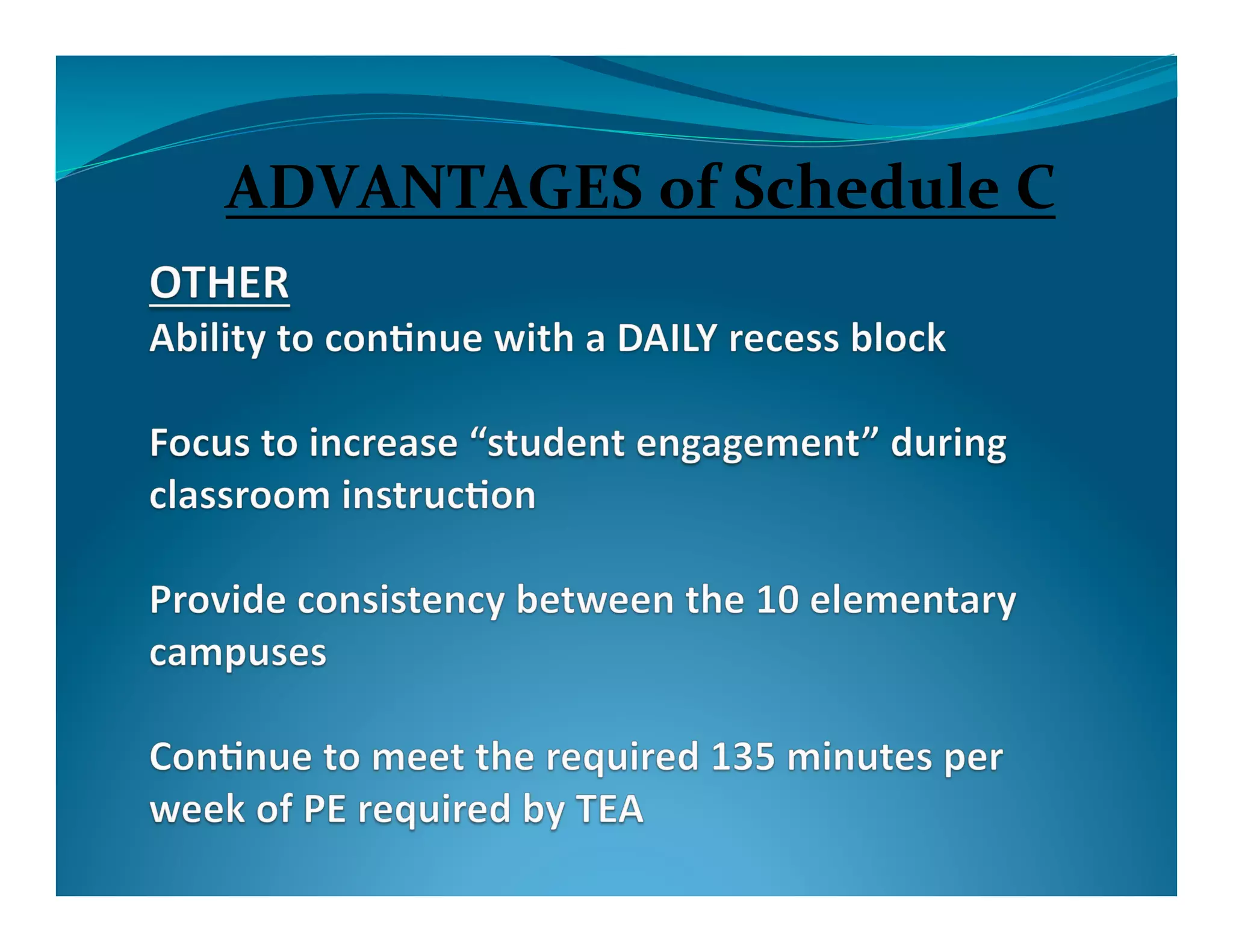 ADVANTAGES of Schedule C

OTHER

Ability to continue with a DAILY recess block

Focus to increase “student engagement” during classroom instruction

Provide consistency between the 10 elementary campuses

Continue to meet the required 135 minutes per week of PE required by TEA